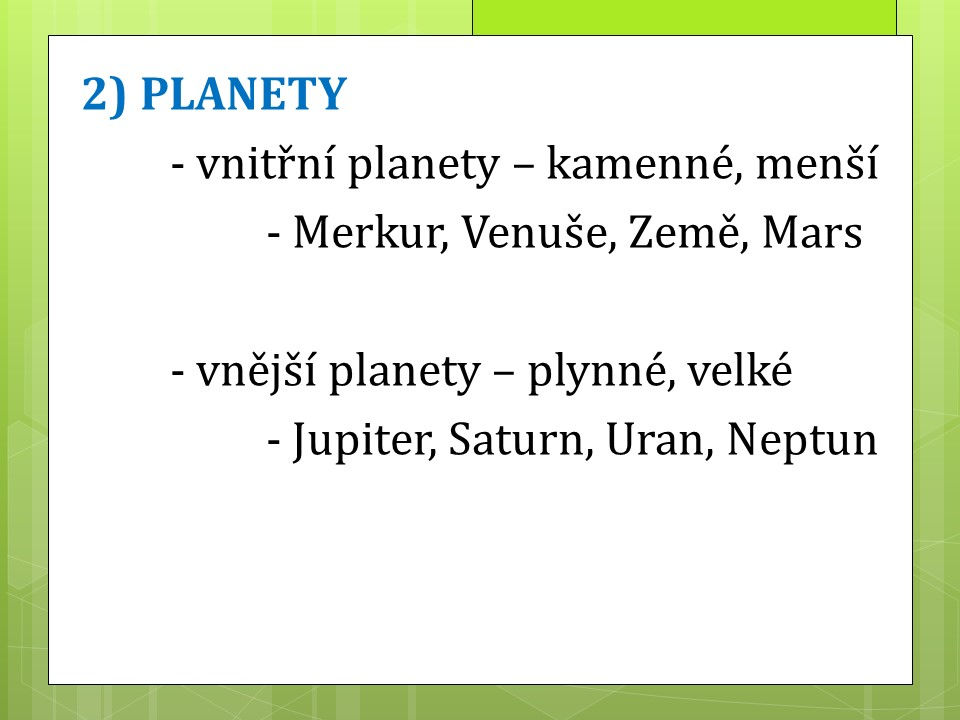 2) PLANETY

- vnitřní planety – kamenné, menší

- Merkur, Venuše, Země, Mars

- vnější planety – plynné, velké

- Jupiter, Saturn, Uran, Neptun